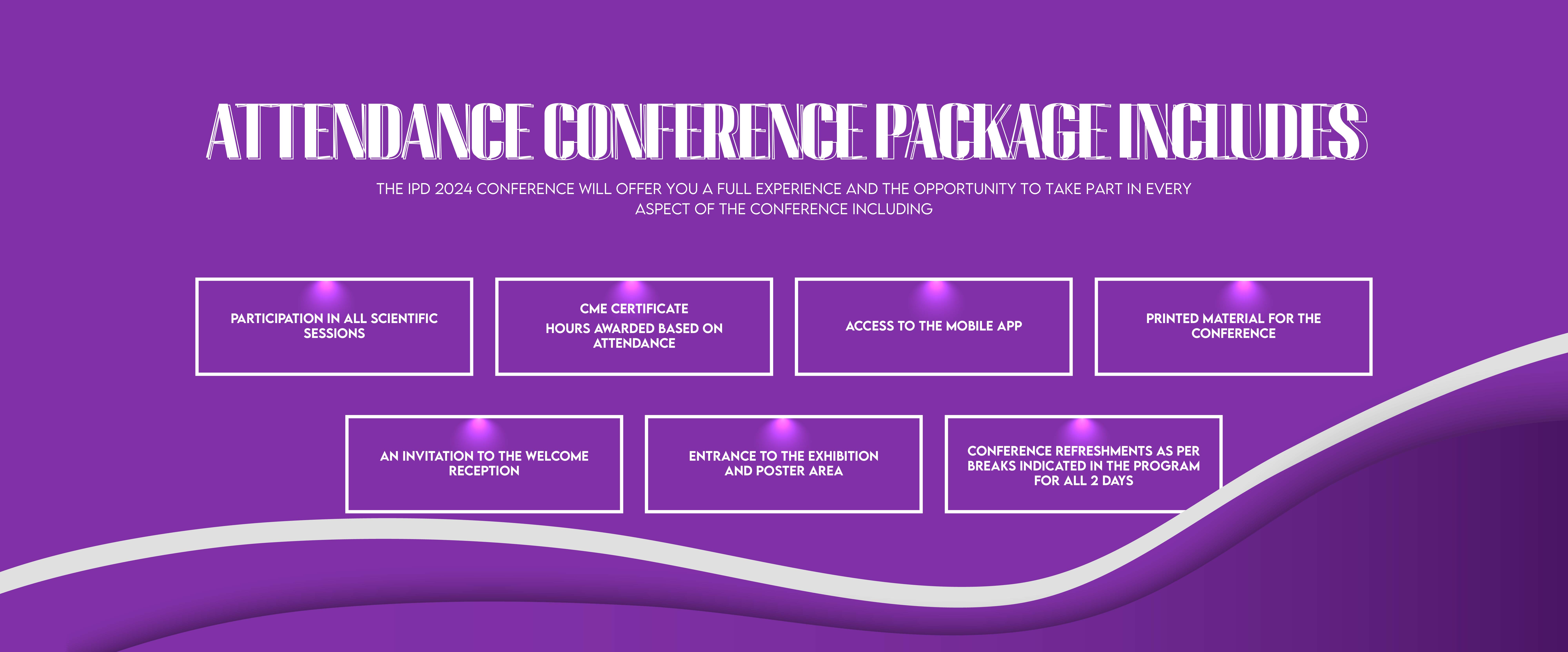 ATTENDANCE CONFERENCE PACKAGE INCLUDES

THE IPD 2024 CONFERENCE WILL OFFER YOU A FULL EXPERIENCE AND THE OPPORTUNITY TO TAKE PART IN EVERY ASPECT OF THE CONFERENCE INCLUDING

PARTICIPATION IN ALL SCIENTIFIC SESSIONS

CME CERTIFICATE
HOURS AWARDED BASED ON ATTENDANCE

ACCESS TO THE MOBILE APP

PRINTED MATERIAL FOR THE CONFERENCE

AN INVITATION TO THE WELCOME RECEPTION

ENTRANCE TO THE EXHIBITION AND POSTER AREA

CONFERENCE REFRESHMENTS AS PER BREAKS INDICATED IN THE PROGRAM FOR ALL 2 DAYS